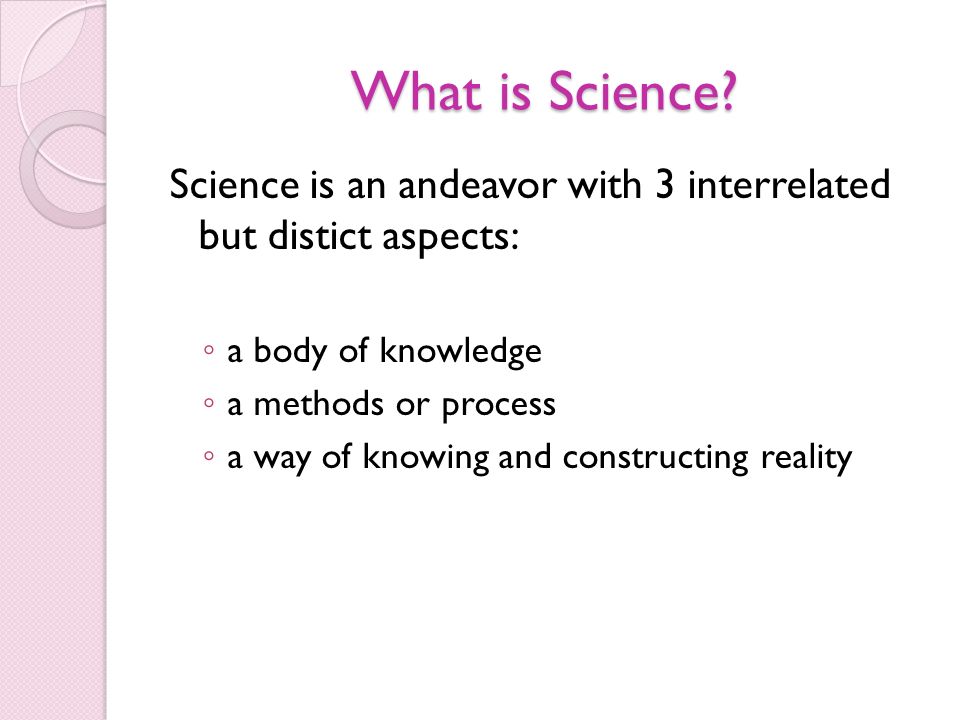 What is Science?

Science is an andeavor with 3 interrelated but distict aspects:

◦ a body of knowledge
◦ a methods or process
◦ a way of knowing and constructing reality